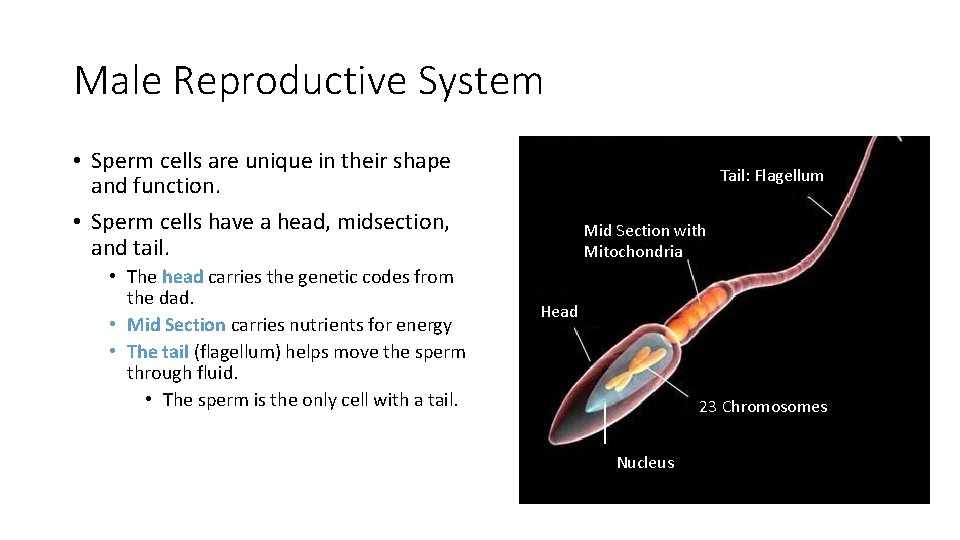 Male Reproductive System

• Sperm cells are unique in their shape and function.
• Sperm cells have a head, midsection, and tail.
  • The head carries the genetic codes from the dad.
  • Mid Section carries nutrients for energy
  • The tail (flagellum) helps move the sperm through fluid.
    • The sperm is the only cell with a tail.

Tail: Flagellum
Mid Section with Mitochondria
Head
23 Chromosomes
Nucleus